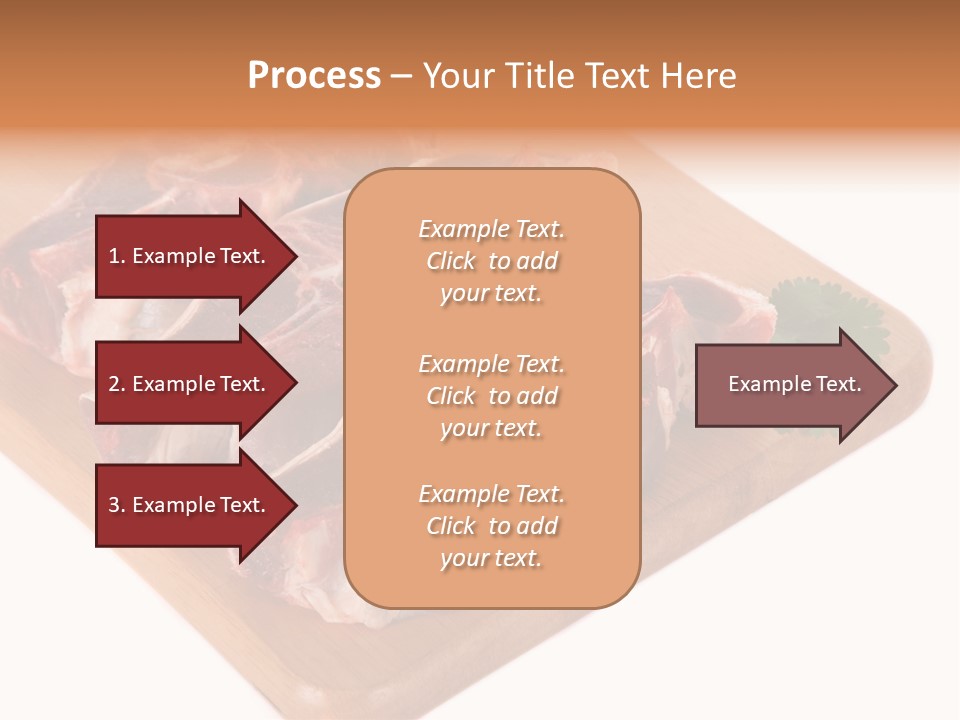 Process – Your Title Text Here

1. Example Text.

2. Example Text.

3. Example Text.

Example Text. Click to add your text.

Example Text. Click to add your text.

Example Text. Click to add your text.

Example Text.